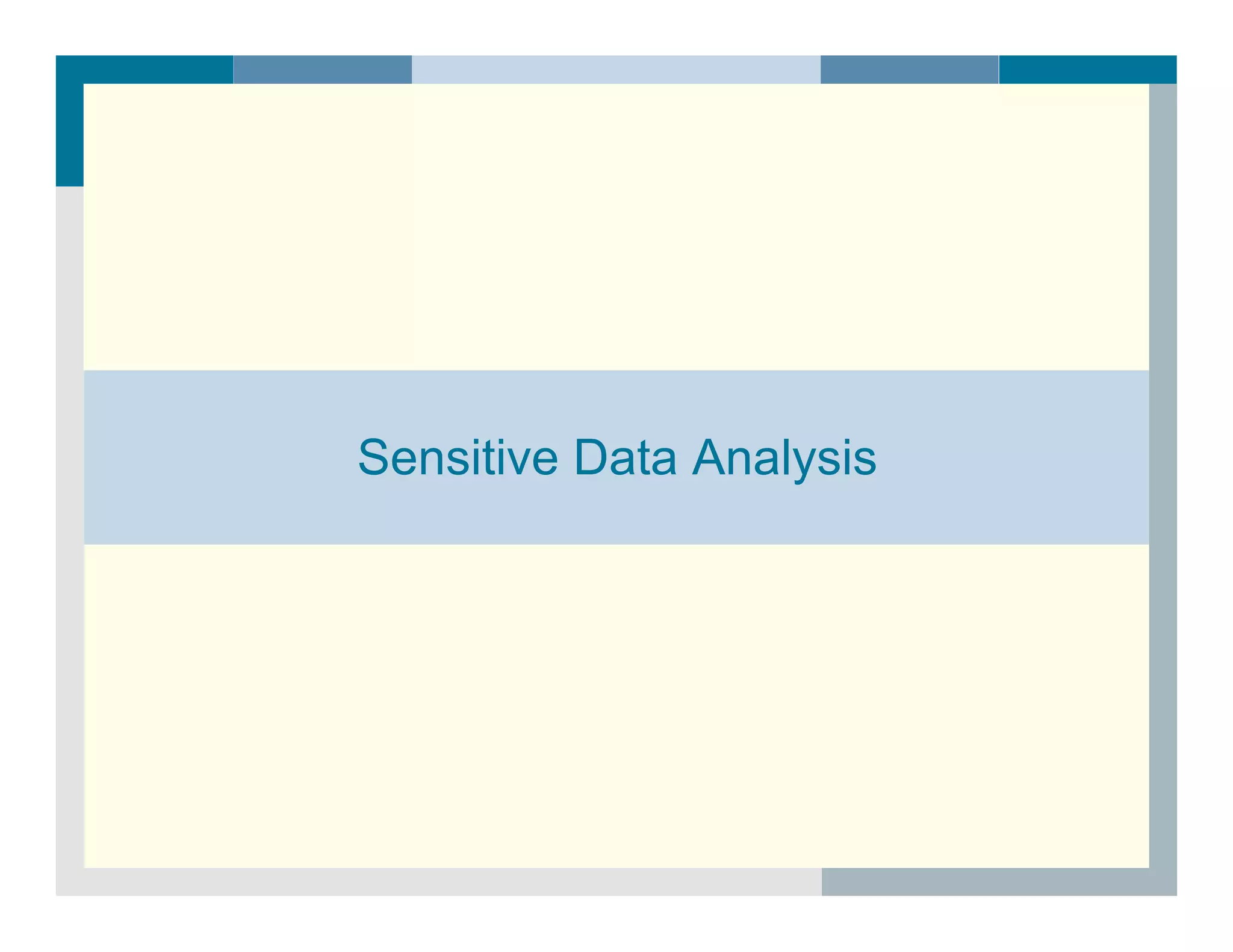 Sensitive Data Analysis